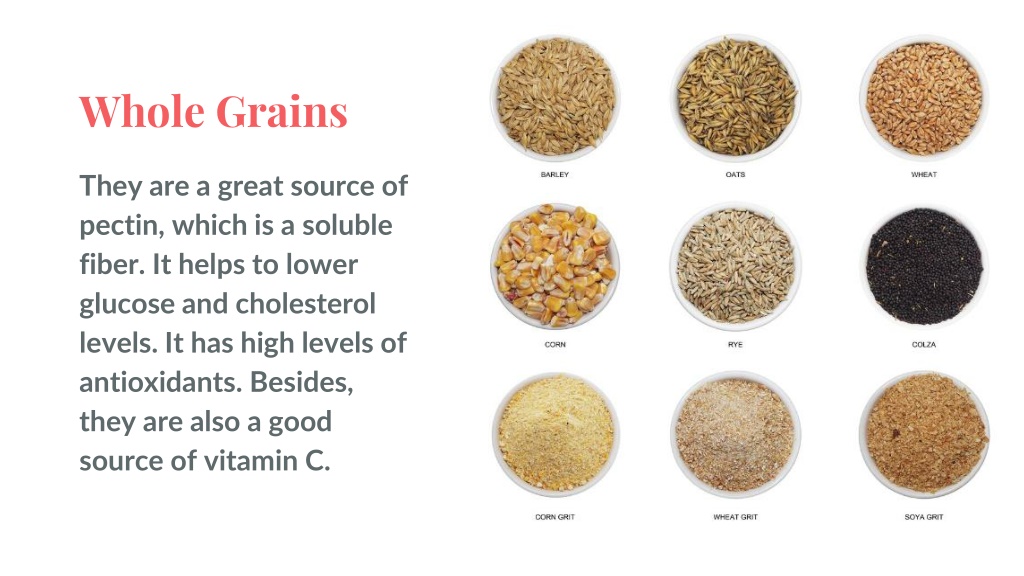 Whole Grains

They are a great source of pectin, which is a soluble fiber. It helps to lower glucose and cholesterol levels. It has high levels of antioxidants. Besides, they are also a good source of vitamin C.

BARLEY

OATS

WHEAT

CORN

RYE

COLZA

CORN GRIT

WHEAT GRIT

SOYA GRIT